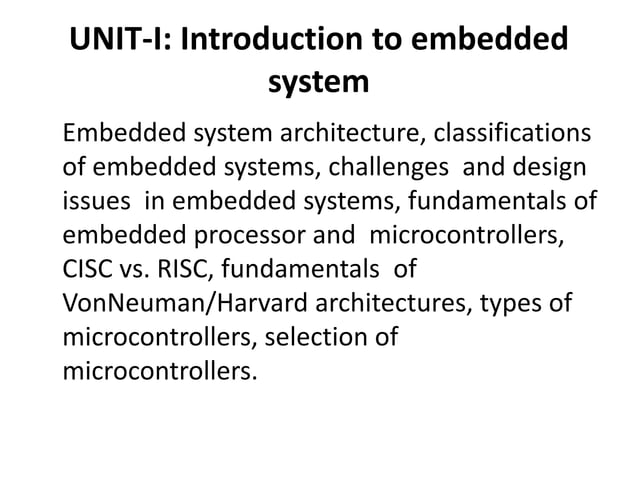 UNIT-I: Introduction to embedded system

Embedded system architecture, classifications of embedded systems, challenges and design issues in embedded systems, fundamentals of embedded processor and microcontrollers, CISC vs. RISC, fundamentals of VonNeuman/Harvard architectures, types of microcontrollers, selection of microcontrollers.